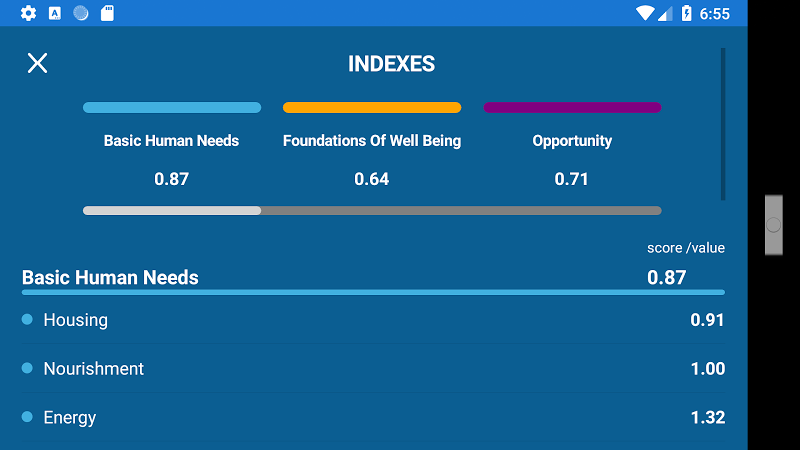 6:55

INDEXES

Basic Human Needs
0.87

Foundations Of Well Being
0.64

Opportunity
0.71

score /value

Basic Human Needs 0.87

Housing 0.91

Nourishment 1.00

Energy 1.32